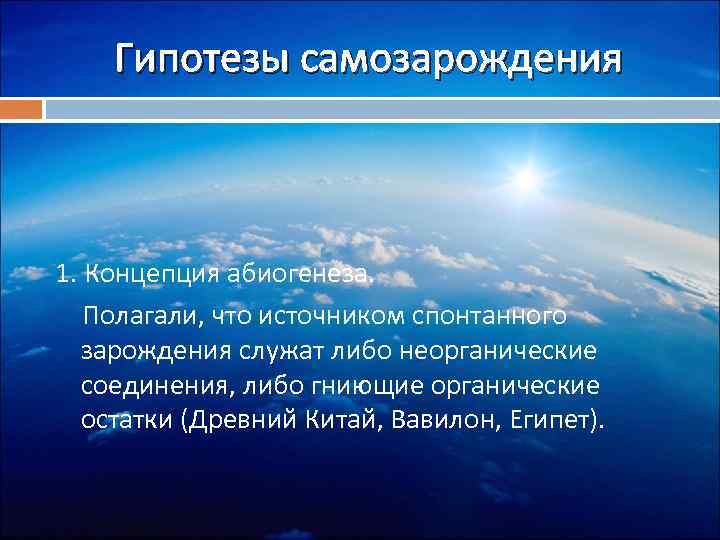 Гипотезы самозарождения

1. Концепция абиогенеза.

Полагали, что источником спонтанного зарождения служат либо неорганические соединения, либо гниющие органические остатки (Древний Китай, Вавилон, Египет).